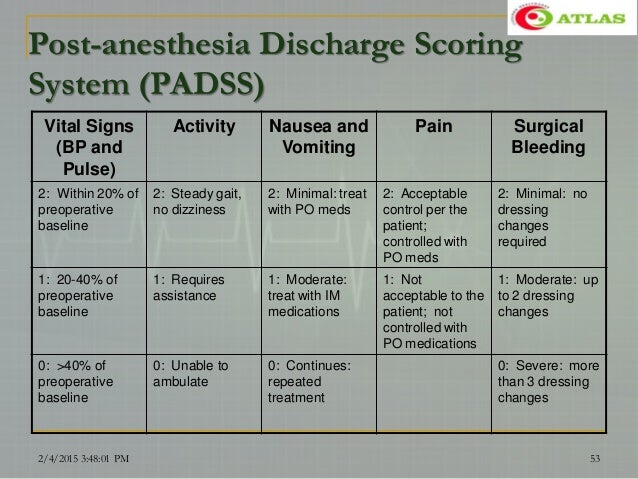 ATLAS

Post-anesthesia Discharge Scoring System (PADSS)

| Vital Signs (BP and Pulse) | Activity | Nausea and Vomiting | Pain | Surgical Bleeding |
|---|---|---|---|---|
| 2: Within 20% of preoperative baseline | 2: Steady gait, no dizziness | 2: Minimal: treat with PO meds | 2: Acceptable control per the patient; controlled with PO meds | 2: Minimal: no dressing changes required |
| 1: 20-40% of preoperative baseline | 1: Requires assistance | 1: Moderate: treat with IM medications | 1: Not acceptable to the patient; not controlled with PO medications | 1: Moderate: up to 2 dressing changes |
| 0: >40% of preoperative baseline | 0: Unable to ambulate | 0: Continues: repeated treatment | | 0: Severe: more than 3 dressing changes |

2/4/2015 3:48:01 PM

53